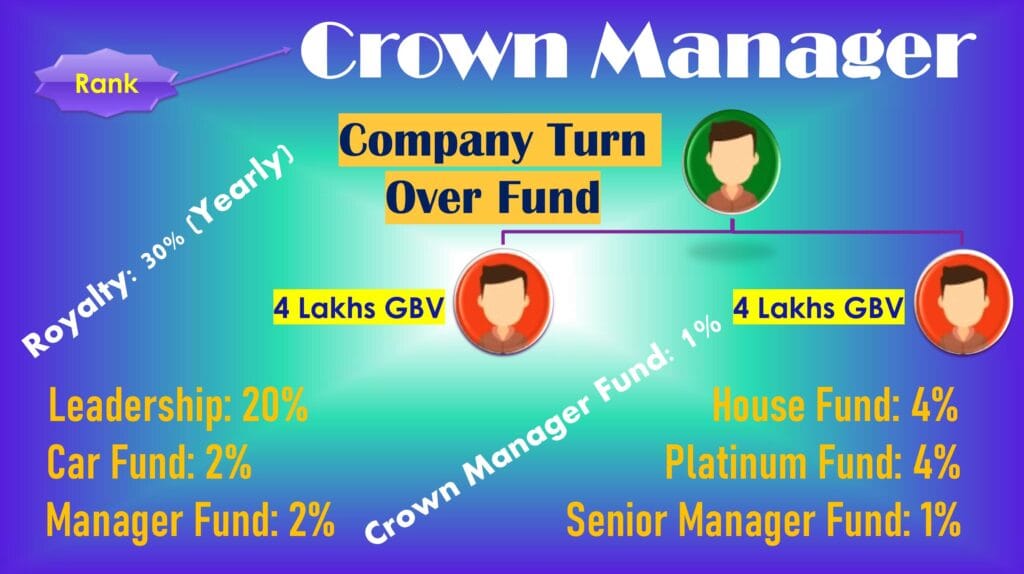 Rank

Crown Manager

Company Turn Over Fund

Royalty: 30% (Yearly)

4 Lakhs GBV

4 Lakhs GBV

Crown Manager Fund: 1%

Leadership: 20%
Car Fund: 2%
Manager Fund: 2%

House Fund: 4%
Platinum Fund: 4%
Senior Manager Fund: 1%